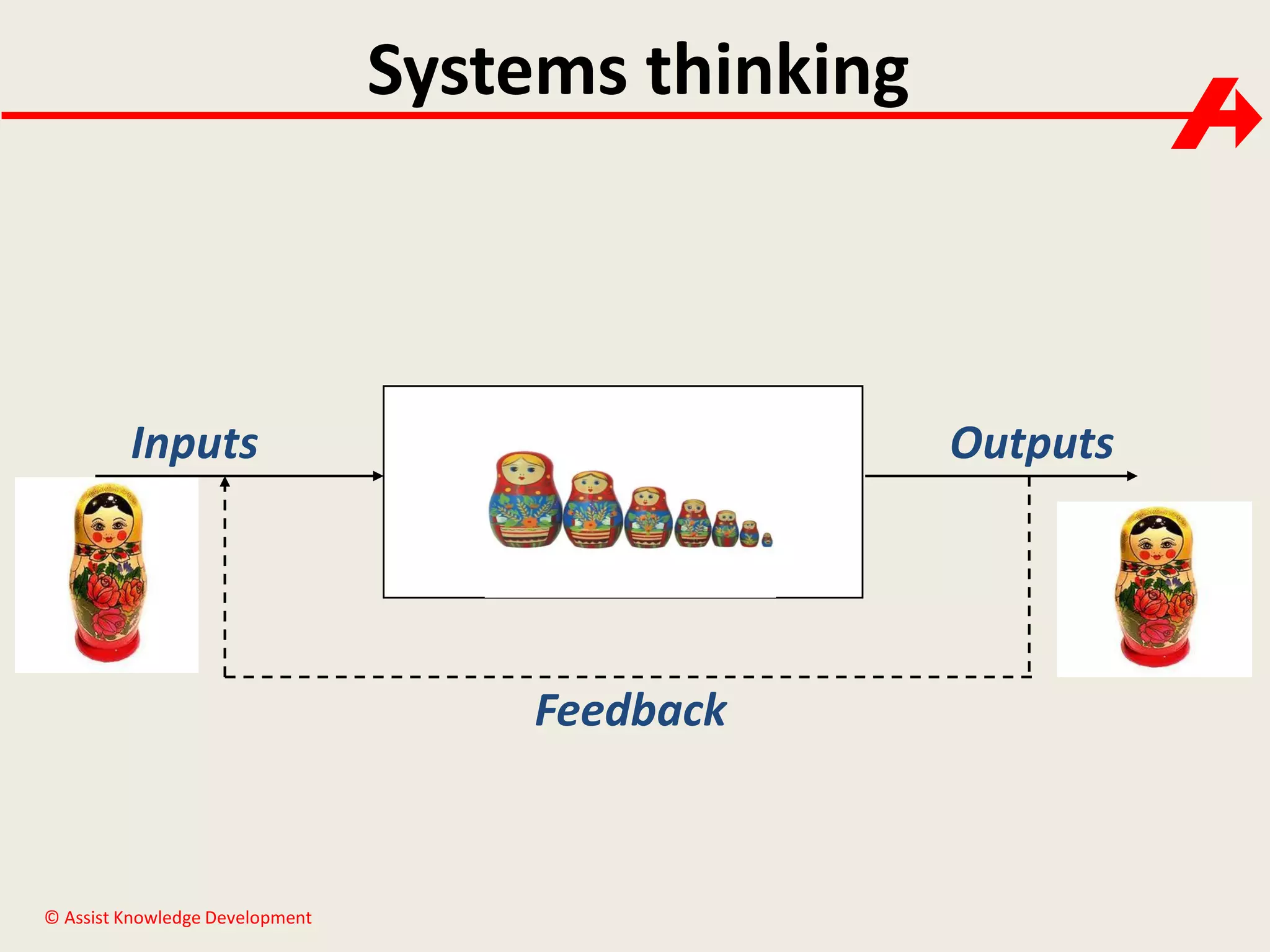 Systems thinking

Inputs

Outputs

Feedback

© Assist Knowledge Development